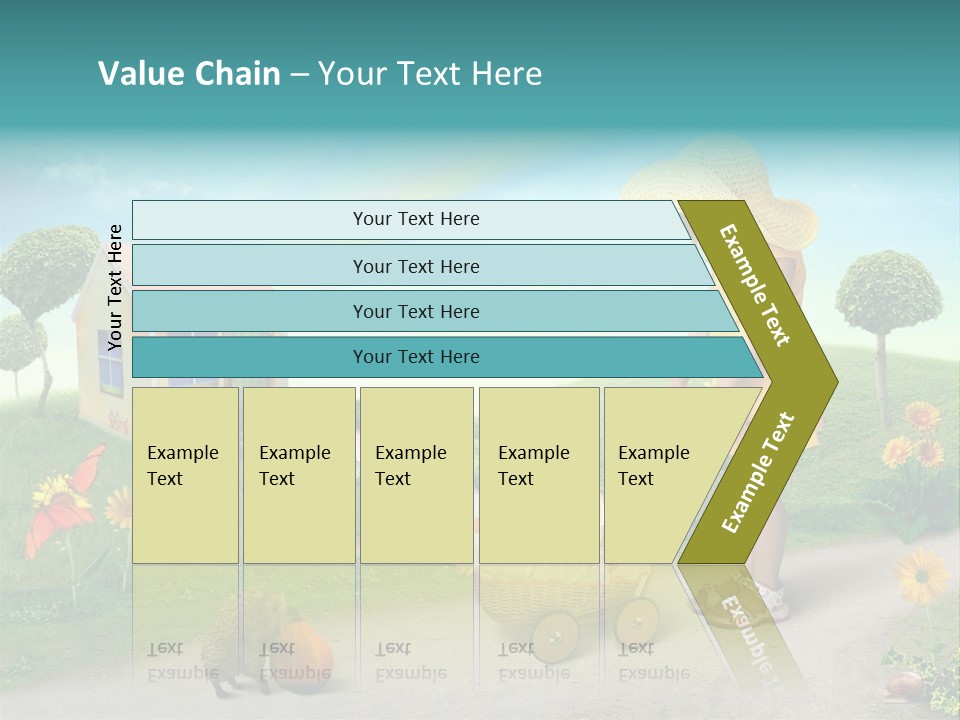 Value Chain – Your Text Here

Your Text Here

Your Text Here

Your Text Here

Your Text Here

Your Text Here

Example Text

Example Text

Example Text

Example Text

Example Text

Example Text

Example Text